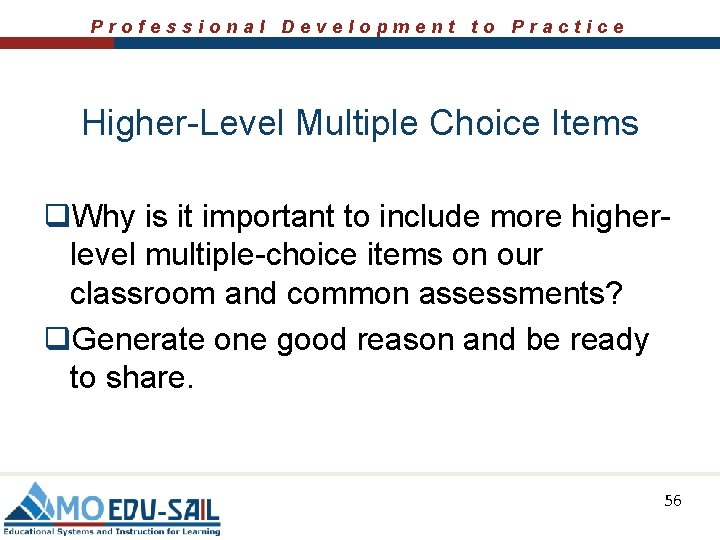 Professional Development to Practice

Higher-Level Multiple Choice Items

❑Why is it important to include more higher-level multiple-choice items on our classroom and common assessments?

❑Generate one good reason and be ready to share.

MO EDU-SAIL
Educational Systems and Instruction for Learning

56